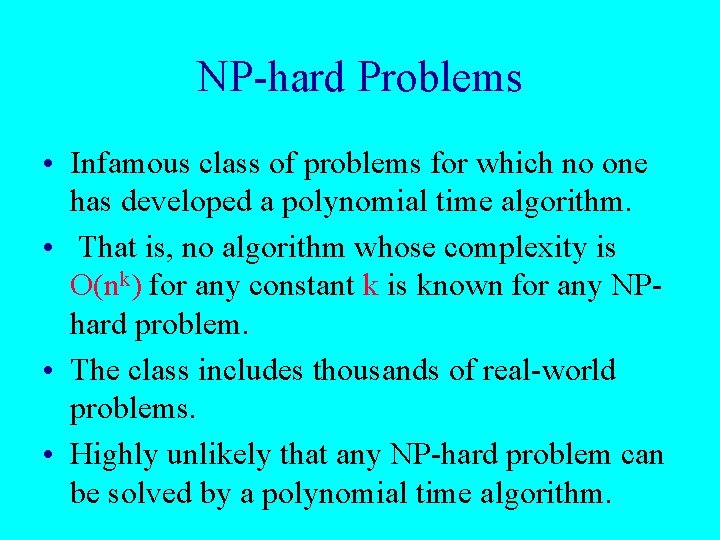 NP-hard Problems

• Infamous class of problems for which no one has developed a polynomial time algorithm.

• That is, no algorithm whose complexity is $O(n^k)$ for any constant $k$ is known for any NP-hard problem.

• The class includes thousands of real-world problems.

• Highly unlikely that any NP-hard problem can be solved by a polynomial time algorithm.